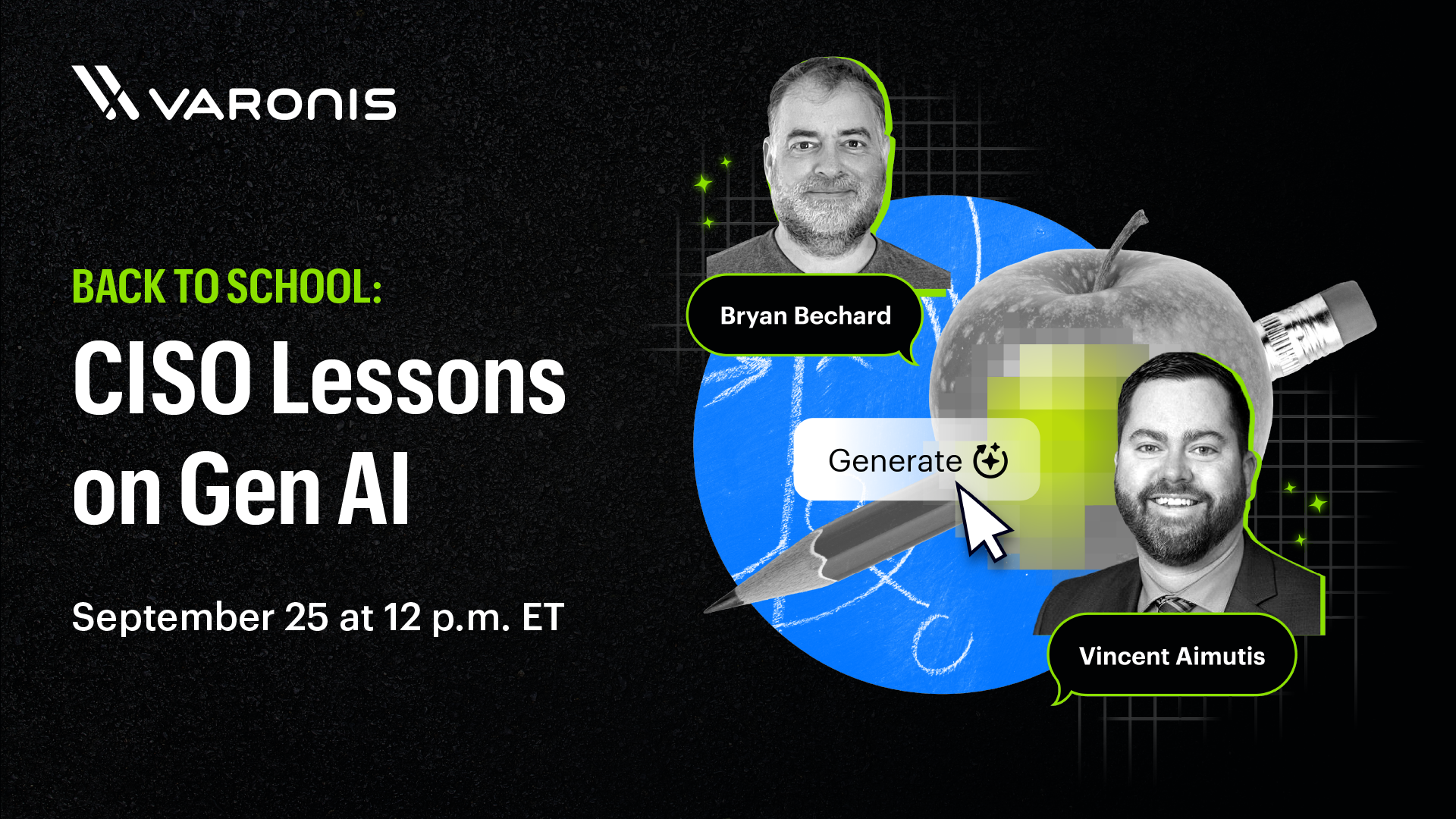 VARONIS

BACK TO SCHOOL:

CISO Lessons on Gen AI

September 25 at 12 p.m. ET

Bryan Bechard

Generate

Vincent Aimutis